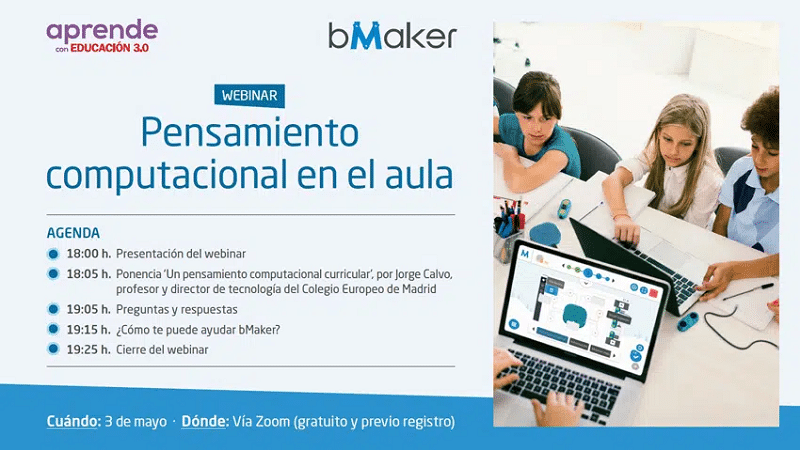 aprende
con EDUCACIÓN 3.0

bMaker

WEBINAR

Pensamiento computacional en el aula

AGENDA

18:00 h. Presentación del webinar

18:05 h. Ponencia 'Un pensamiento computacional curricular', por Jorge Calvo, profesor y director de tecnología del Colegio Europeo de Madrid

19:05 h. Preguntas y respuestas

19:15 h. ¿Cómo te puede ayudar bMaker?

19:25 h. Cierre del webinar

Cuándo: 3 de mayo · Dónde: Vía Zoom (gratuito y previo registro)